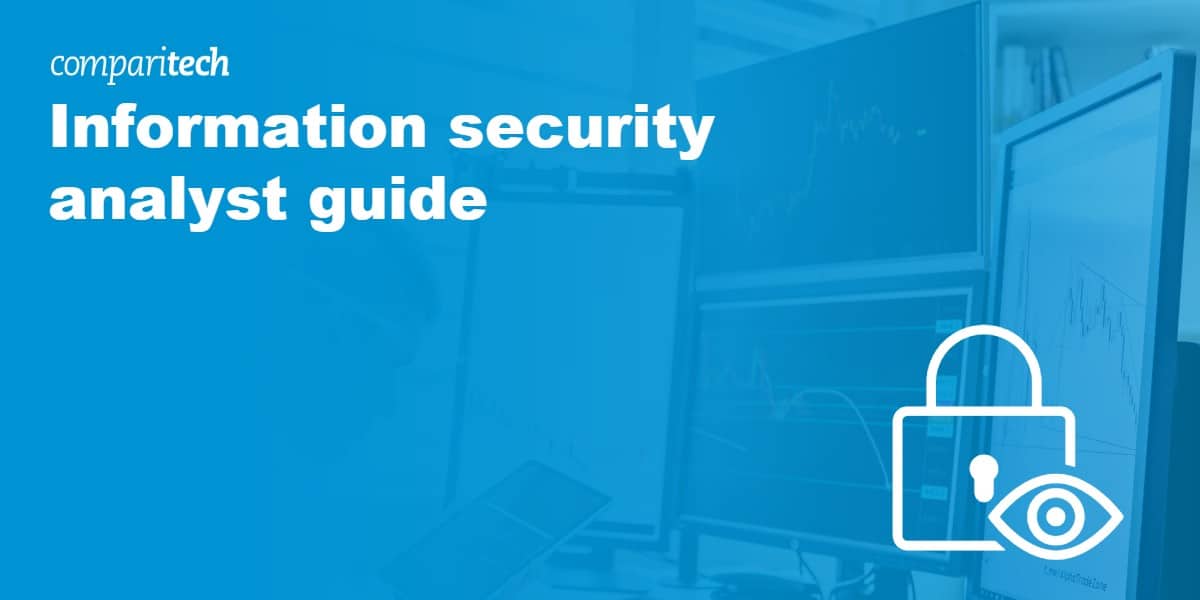 comparitech

Information security analyst guide